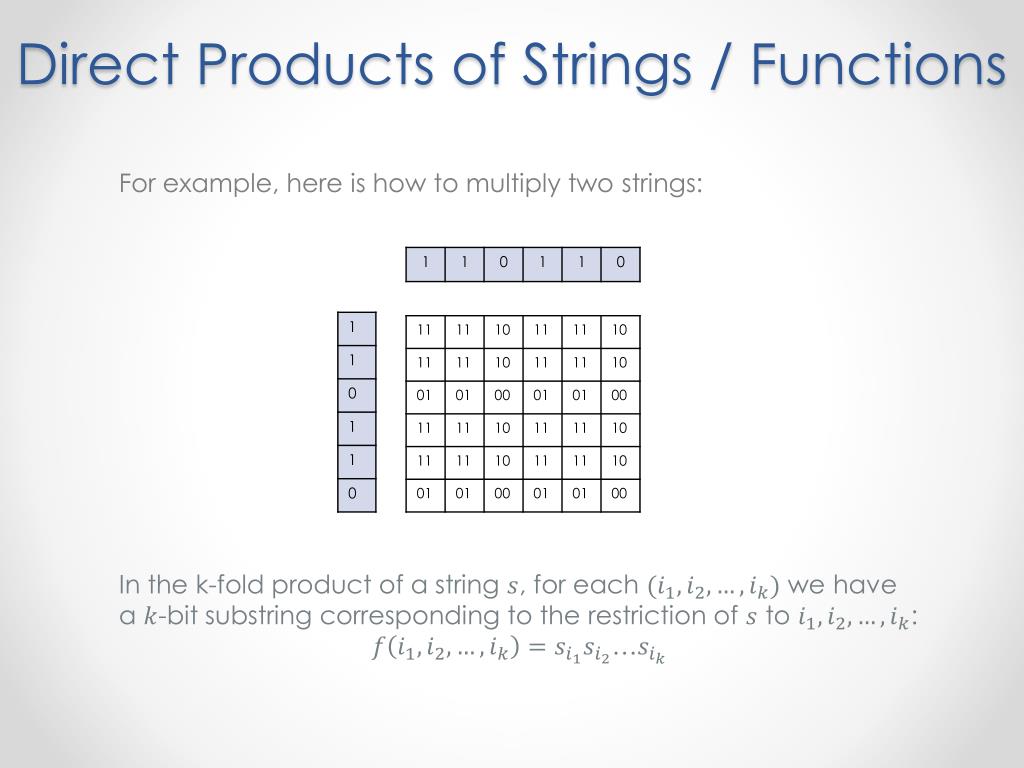 Direct Products of Strings / Functions

For example, here is how to multiply two strings:

| 1 | 1 | 0 | 1 | 1 | 0 |
|---|---|---|---|---|---|

| 1 |
|---|
| 1 |
| 0 |
| 1 |
| 1 |
| 0 |

| 11 | 11 | 10 | 11 | 11 | 10 |
|---|---|---|---|---|---|
| 11 | 11 | 10 | 11 | 11 | 10 |
| 01 | 01 | 00 | 01 | 01 | 00 |
| 11 | 11 | 10 | 11 | 11 | 10 |
| 11 | 11 | 10 | 11 | 11 | 10 |
| 01 | 01 | 00 | 01 | 01 | 00 |

In the k-fold product of a string $s$, for each $(i_1, i_2, \ldots, i_k)$ we have a $k$-bit substring corresponding to the restriction of $s$ to $i_1, i_2, \ldots, i_k$:
$f(i_1, i_2, \ldots, i_k) = s_{i_1} s_{i_2} \ldots s_{i_k}$